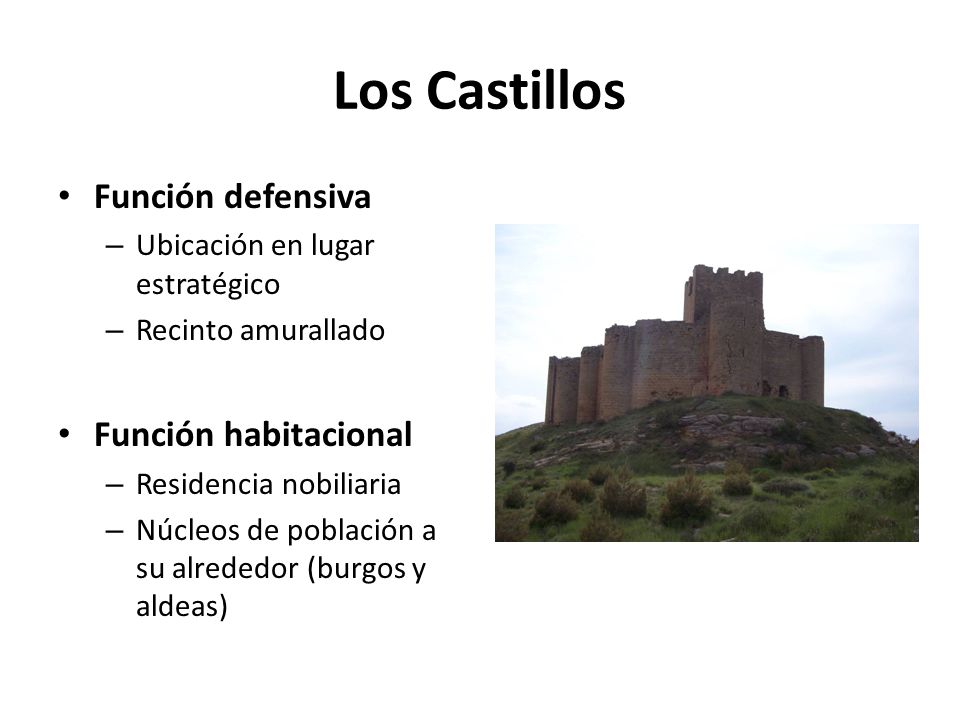 Los Castillos

• Función defensiva
  – Ubicación en lugar estratégico
  – Recinto amurallado

• Función habitacional
  – Residencia nobiliaria
  – Núcleos de población a su alrededor (burgos y aldeas)